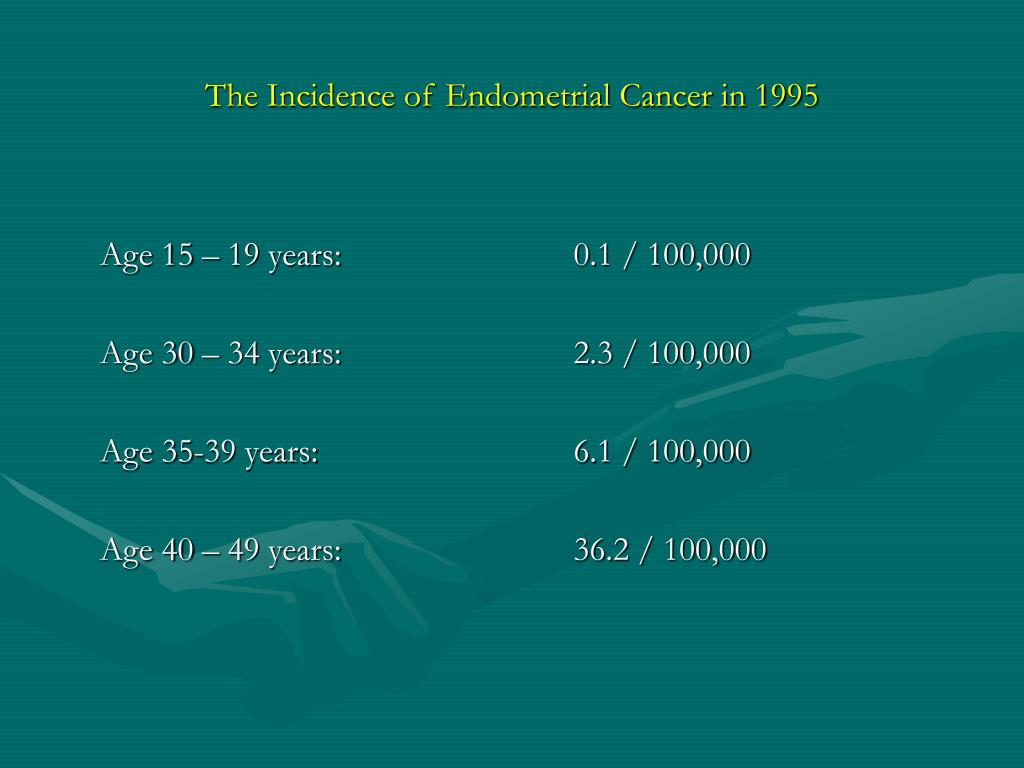 The Incidence of Endometrial Cancer in 1995

Age 15 – 19 years: 0.1 / 100,000

Age 30 – 34 years: 2.3 / 100,000

Age 35-39 years: 6.1 / 100,000

Age 40 – 49 years: 36.2 / 100,000